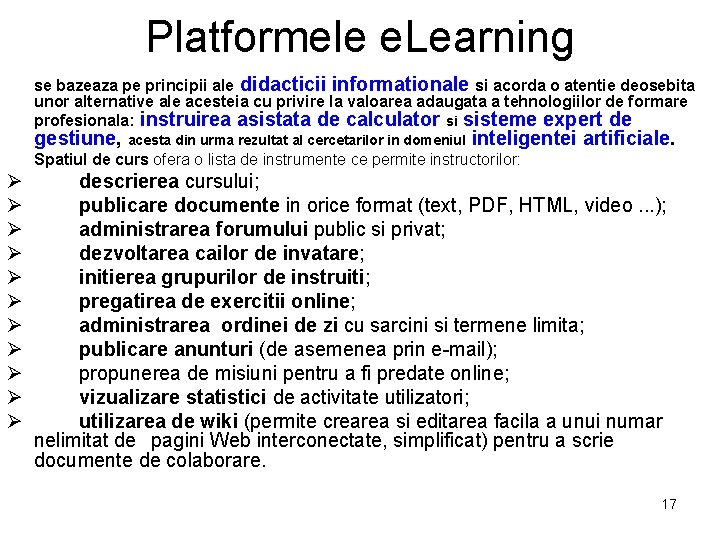 Platformele eLearning

se bazeaza pe principii ale didacticii informationale si acorda o atentie deosebita unor alternative ale acesteia cu privire la valoarea adaugata a tehnologiilor de formare profesionala: instruirea asistata de calculator si sisteme expert de gestiune, acesta din urma rezultat al cercetarilor in domeniul inteligentei artificiale.

Spatiul de curs ofera o lista de instrumente ce permite instructorilor:

➢ descrierea cursului;
➢ publicare documente in orice format (text, PDF, HTML, video ...);
➢ administrarea forumului public si privat;
➢ dezvoltarea cailor de invatare;
➢ initierea grupurilor de instruiti;
➢ pregatirea de exercitii online;
➢ administrarea ordinei de zi cu sarcini si termene limita;
➢ publicare anunturi (de asemenea prin e-mail);
➢ propunerea de misiuni pentru a fi predate online;
➢ vizualizare statistici de activitate utilizatori;
➢ utilizarea de wiki (permite crearea si editarea facila a unui numar nelimitat de pagini Web interconectate, simplificat) pentru a scrie documente de colaborare.

17